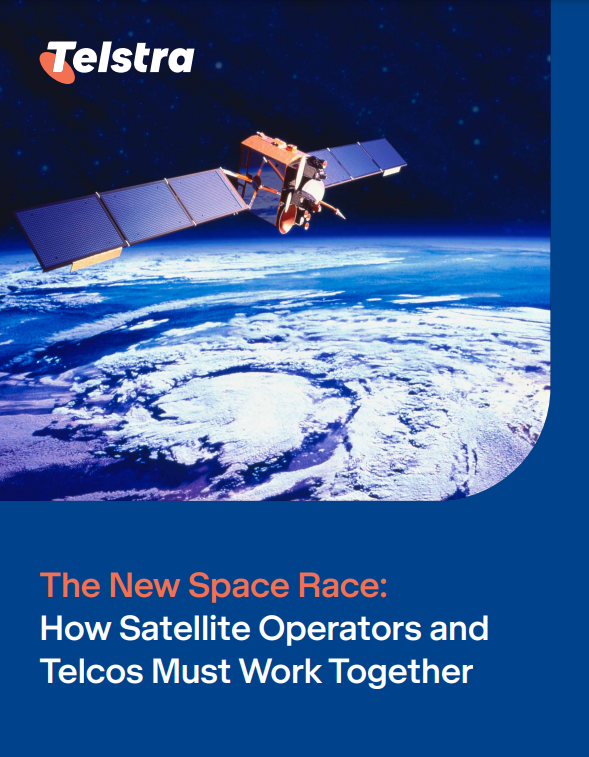 Telstra

The New Space Race:
How Satellite Operators and Telcos Must Work Together